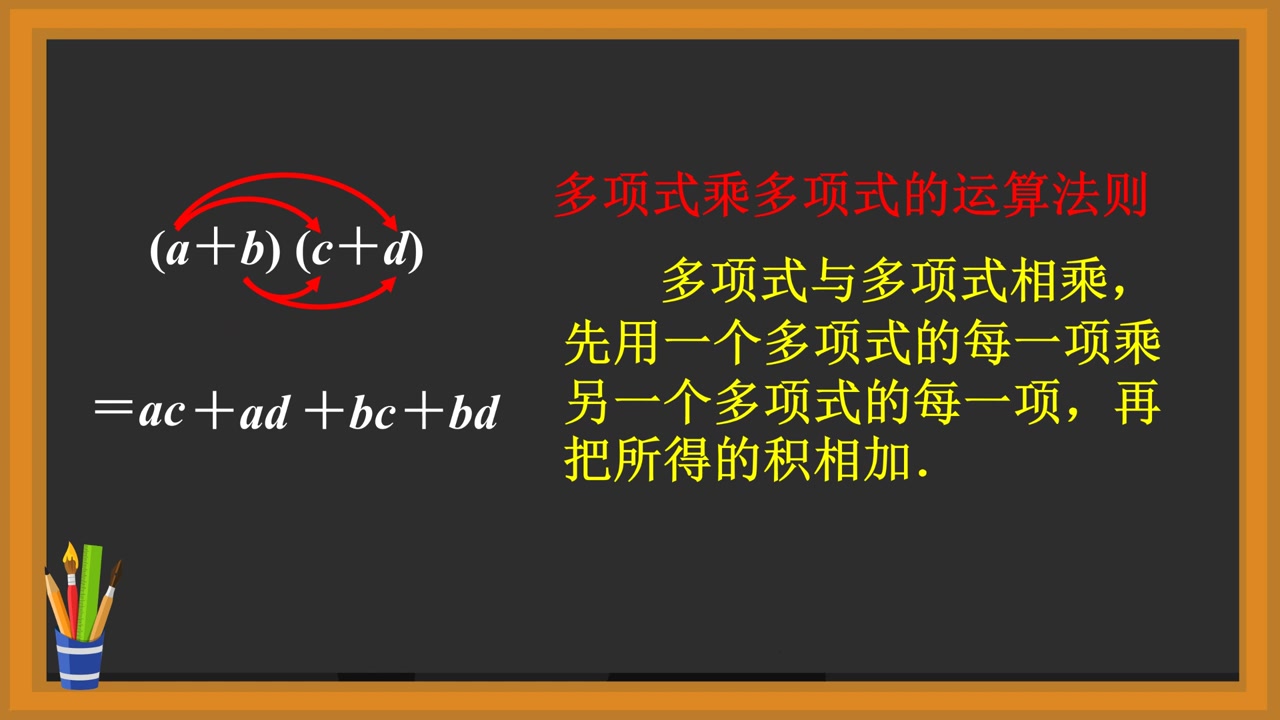 $(a+b)(c+d)$

$=ac+ad+bc+bd$

多项式乘多项式的运算法则

多项式与多项式相乘，先用一个多项式的每一项乘另一个多项式的每一项，再把所得的积相加.